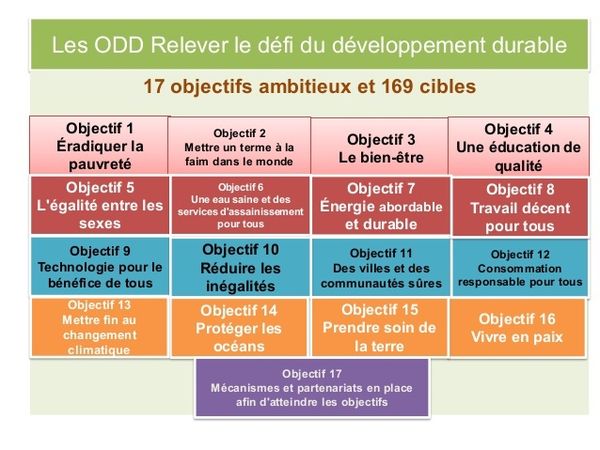 Les ODD Relever le défi du développement durable

17 objectifs ambitieux et 169 cibles

Objectif 1
Éradiquer la pauvreté

Objectif 2
Mettre un terme à la faim dans le monde

Objectif 3
Le bien-être

Objectif 4
Une éducation de qualité

Objectif 5
L'égalité entre les sexes

Objectif 6
Une eau saine et des services d'assainissement pour tous

Objectif 7
Énergie abordable et durable

Objectif 8
Travail décent pour tous

Objectif 9
Technologie pour le bénéfice de tous

Objectif 10
Réduire les inégalités

Objectif 11
Des villes et des communautés sûres

Objectif 12
Consommation responsable pour tous

Objectif 13
Mettre fin au changement climatique

Objectif 14
Protéger les océans

Objectif 15
Prendre soin de la terre

Objectif 16
Vivre en paix

Objectif 17
Mécanismes et partenariats en place afin d'atteindre les objectifs